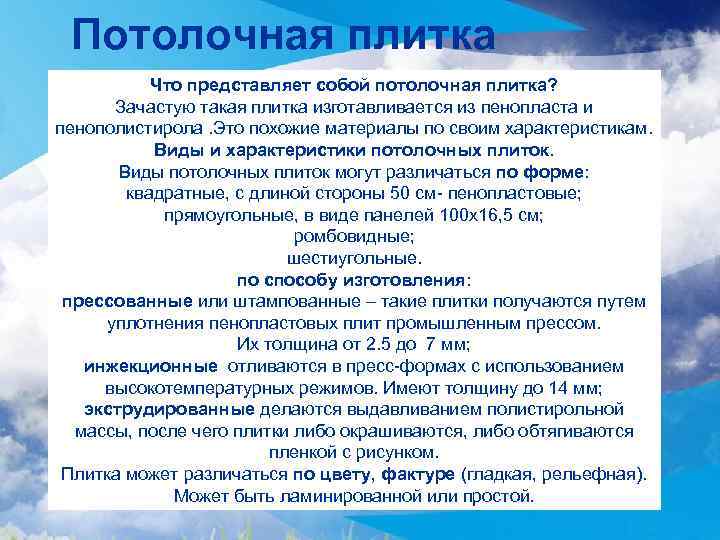 Потолочная плитка

Что представляет собой потолочная плитка?
Зачастую такая плитка изготавливается из пенопласта и пенополистирола .Это похожие материалы по своим характеристикам.
Виды и характеристики потолочных плиток.
Виды потолочных плиток могут различаться по форме:
квадратные, с длиной стороны 50 см- пенопластовые;
прямоугольные, в виде панелей 100х16,5 см;
ромбовидные;
шестиугольные.
по способу изготовления:
прессованные или штампованные – такие плитки получаются путем уплотнения пенопластовых плит промышленным прессом.
Их толщина от 2.5 до 7 мм;
инжекционные отливаются в пресс-формах с использованием высокотемпературных режимов. Имеют толщину до 14 мм;
экструдированные делаются выдавливанием полистирольной массы, после чего плитки либо окрашиваются, либо обтягиваются пленкой с рисунком.
Плитка может различаться по цвету, фактуре (гладкая, рельефная).
Может быть ламинированной или простой.